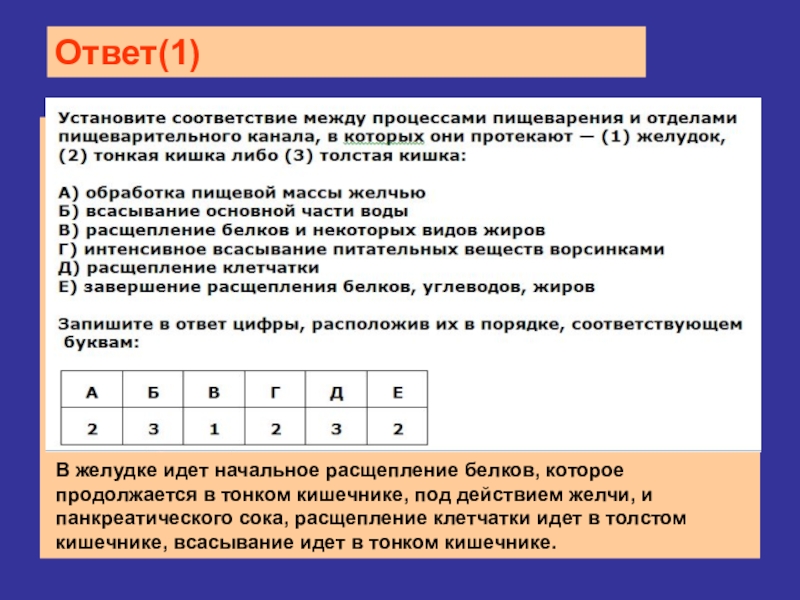 Ответ(1)

Установите соответствие между процессами пищеварения и отделами пищеварительного канала, в которых они протекают — (1) желудок, (2) тонкая кишка либо (3) толстая кишка:

А) обработка пищевой массы желчью
Б) всасывание основной части воды
В) расщепление белков и некоторых видов жиров
Г) интенсивное всасывание питательных веществ ворсинками
Д) расщепление клетчатки
Е) завершение расщепления белков, углеводов, жиров

Запишите в ответ цифры, расположив их в порядке, соответствующем буквам:

| А | Б | В | Г | Д | Е |
|---|---|---|---|---|---|
| 2 | 3 | 1 | 2 | 3 | 2 |

В желудке идет начальное расщепление белков, которое продолжается в тонком кишечнике, под действием желчи, и панкреатического сока, расщепление клетчатки идет в толстом кишечнике, всасывание идет в тонком кишечнике.